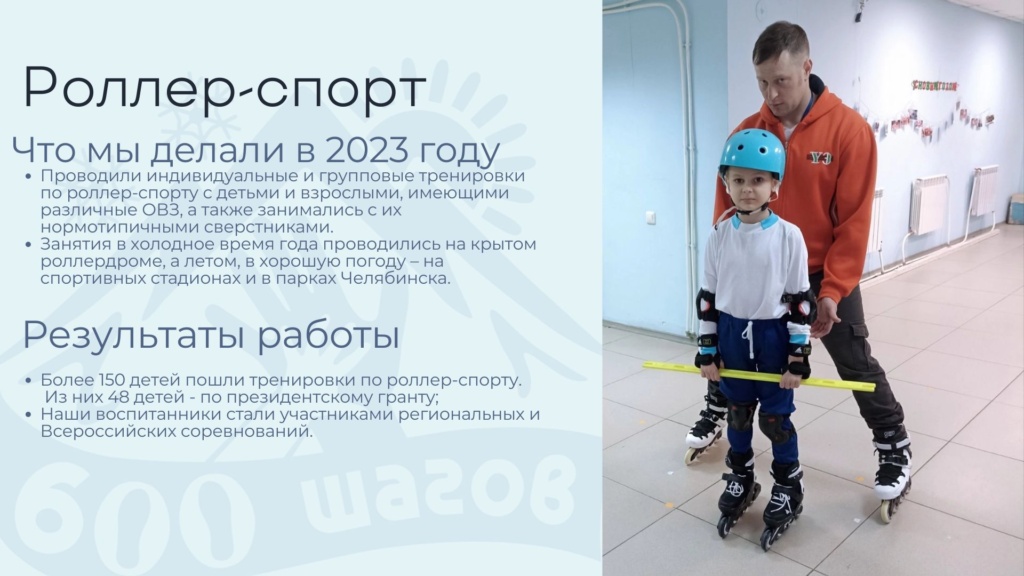 Роллер-спорт

Что мы делали в 2023 году

• Проводили индивидуальные и групповые тренировки по роллер-спорту с детьми и взрослыми, имеющими различные ОВЗ, а также занимались с их нормотипичными сверстниками.
• Занятия в холодное время года проводились на крытом роллердроме, а летом, в хорошую погоду – на спортивных стадионах и в парках Челябинска.

Результаты работы

• Более 150 детей пошли тренировки по роллер-спорту. Из них 48 детей - по президентскому гранту;
• Наши воспитанники стали участниками региональных и Всероссийских соревнований.

600 шагов

УЗ